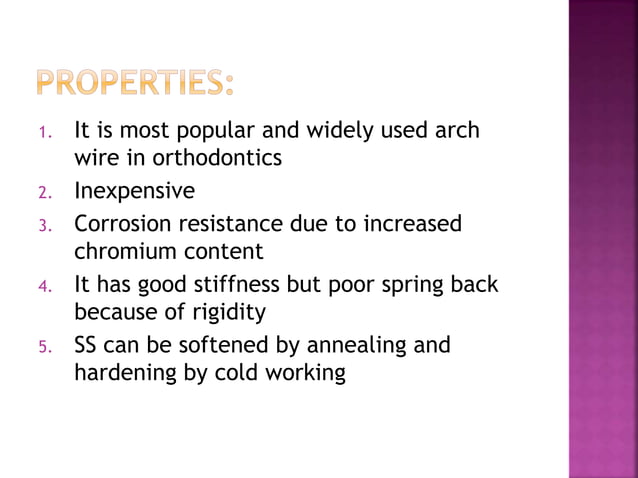 PROPERTIES:

1. It is most popular and widely used arch wire in orthodontics
2. Inexpensive
3. Corrosion resistance due to increased chromium content
4. It has good stiffness but poor spring back because of rigidity
5. SS can be softened by annealing and hardening by cold working